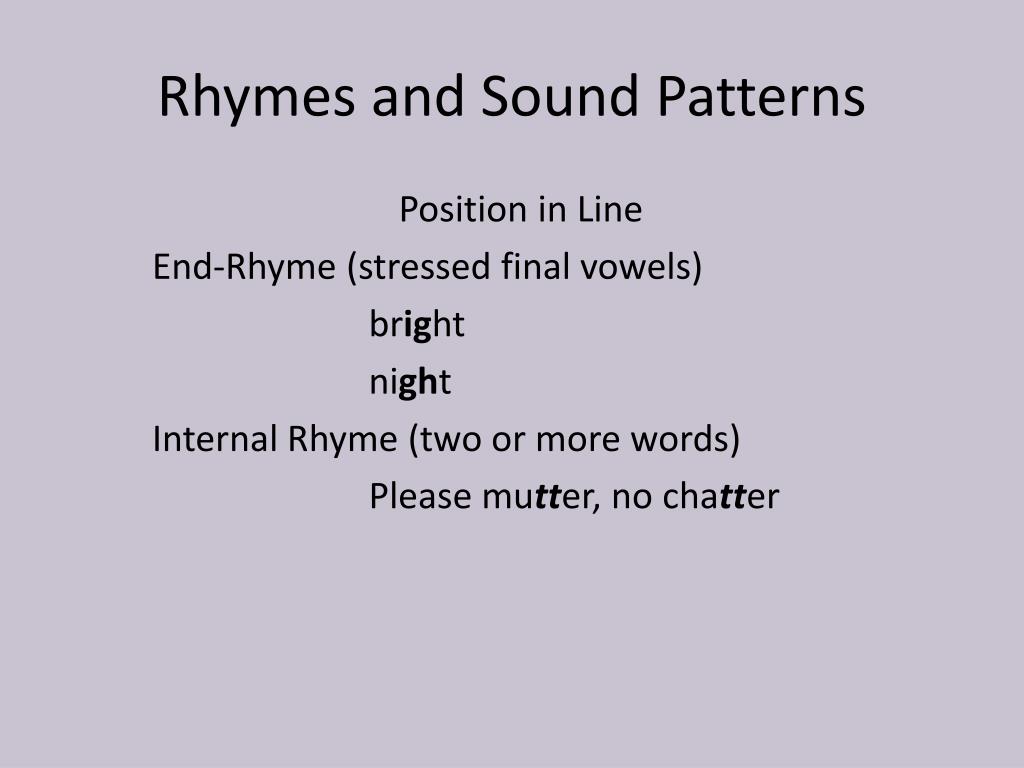 Rhymes and Sound Patterns

Position in Line

End-Rhyme (stressed final vowels)

bright

night

Internal Rhyme (two or more words)

Please mutter, no chatter